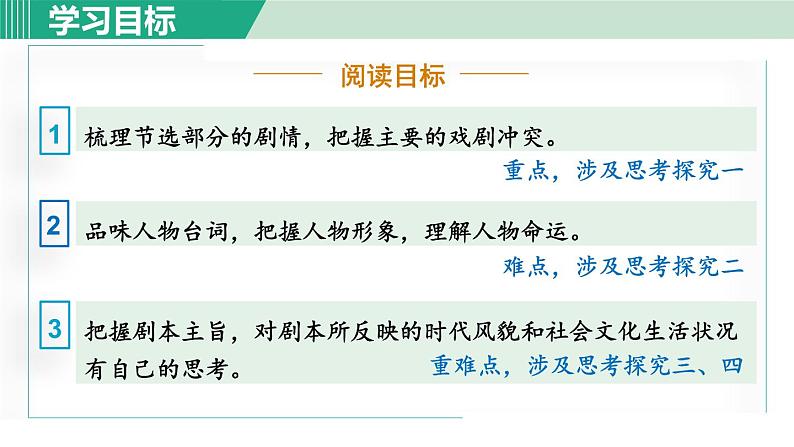 学习目标

阅读目标

1
梳理节选部分的剧情，把握主要的戏剧冲突。
重点，涉及思考探究一

2
品味人物台词，把握人物形象，理解人物命运。
难点，涉及思考探究二

3
把握剧本主旨，对剧本所反映的时代风貌和社会文化生活状况有自己的思考。
重难点，涉及思考探究三、四